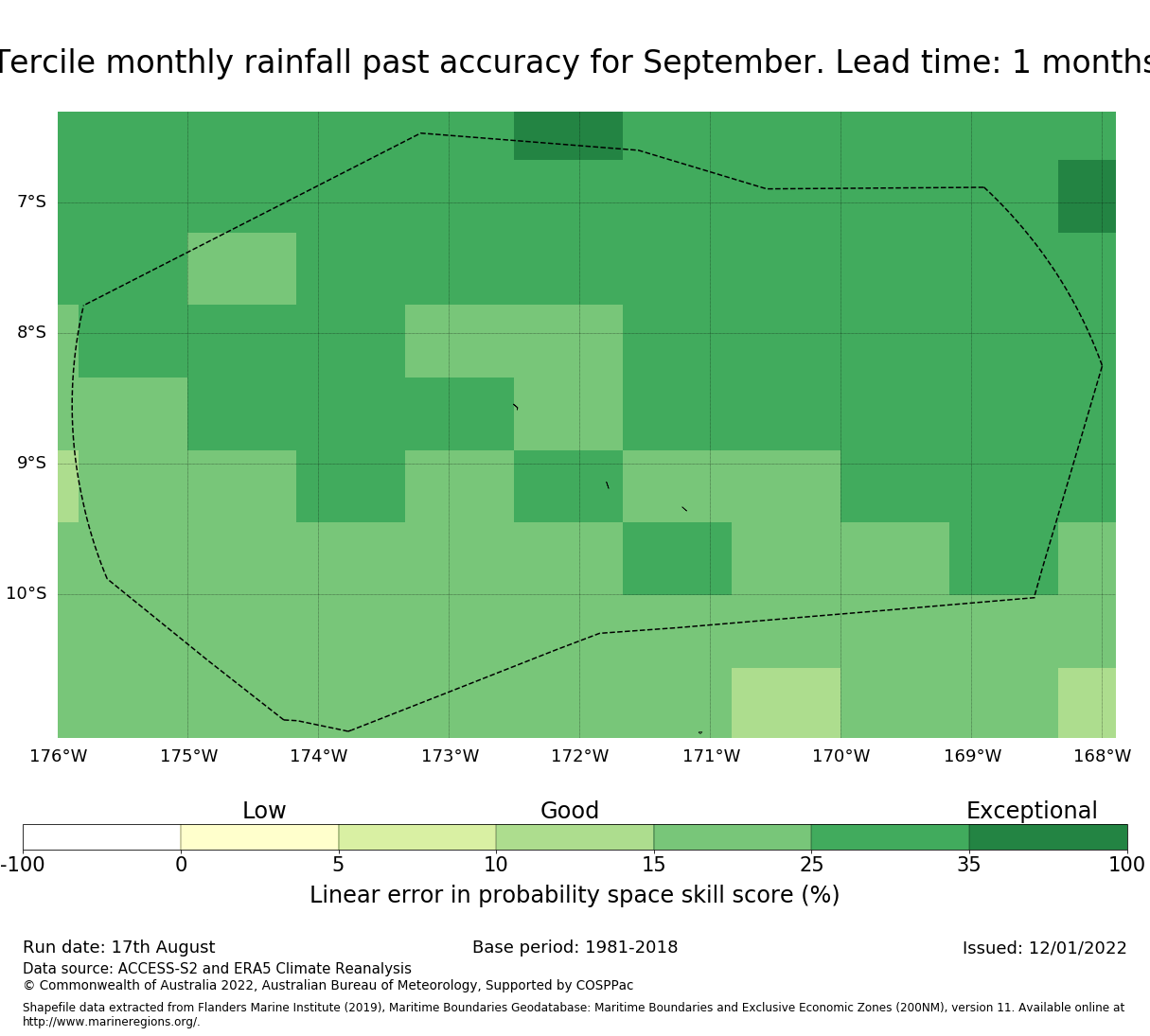 Tercile monthly rainfall past accuracy for September. Lead time: 1 months

7°S
8°S
9°S
10°S

176°W 175°W 174°W 173°W 172°W 171°W 170°W 169°W 168°W

Low
Good
Exceptional

-100 0 5 10 15 25 35 100

Linear error in probability space skill score (%)

Run date: 17th August
Base period: 1981-2018
Issued: 12/01/2022
Data source: ACCESS-S2 and ERA5 Climate Reanalysis
© Commonwealth of Australia 2022, Australian Bureau of Meteorology, Supported by COSPPac

Shapefile data extracted from Flanders Marine Institute (2019), Maritime Boundaries Geodatabase: Maritime Boundaries and Exclusive Economic Zones (200NM), version 11. Available online at http://www.marineregions.org/.